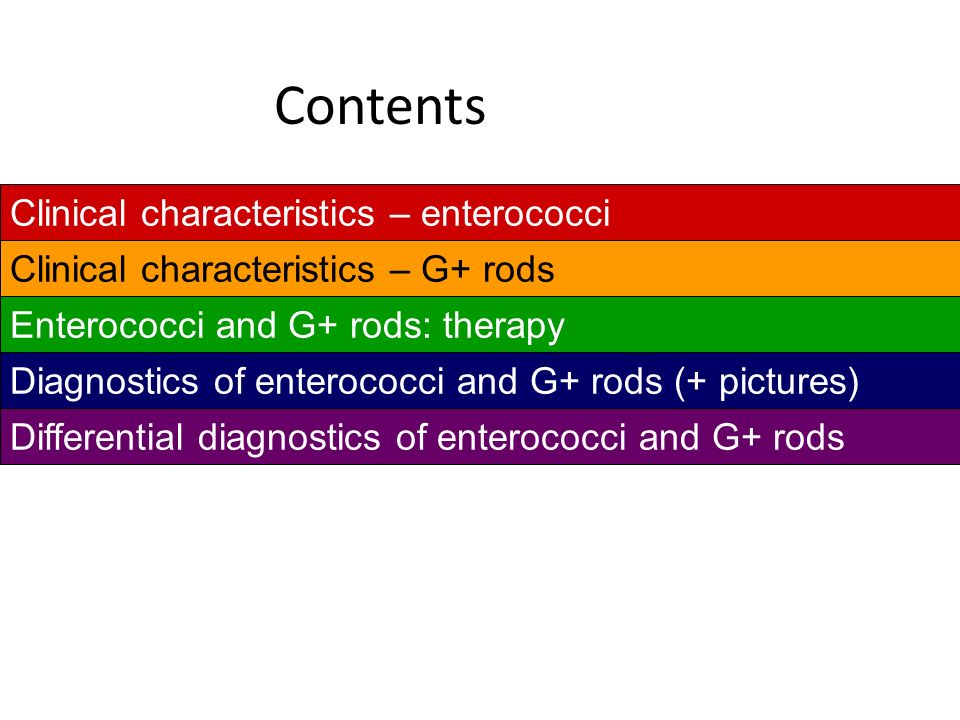 Contents

Clinical characteristics – enterococci

Clinical characteristics – G+ rods

Enterococci and G+ rods: therapy

Diagnostics of enterococci and G+ rods (+ pictures)

Differential diagnostics of enterococci and G+ rods